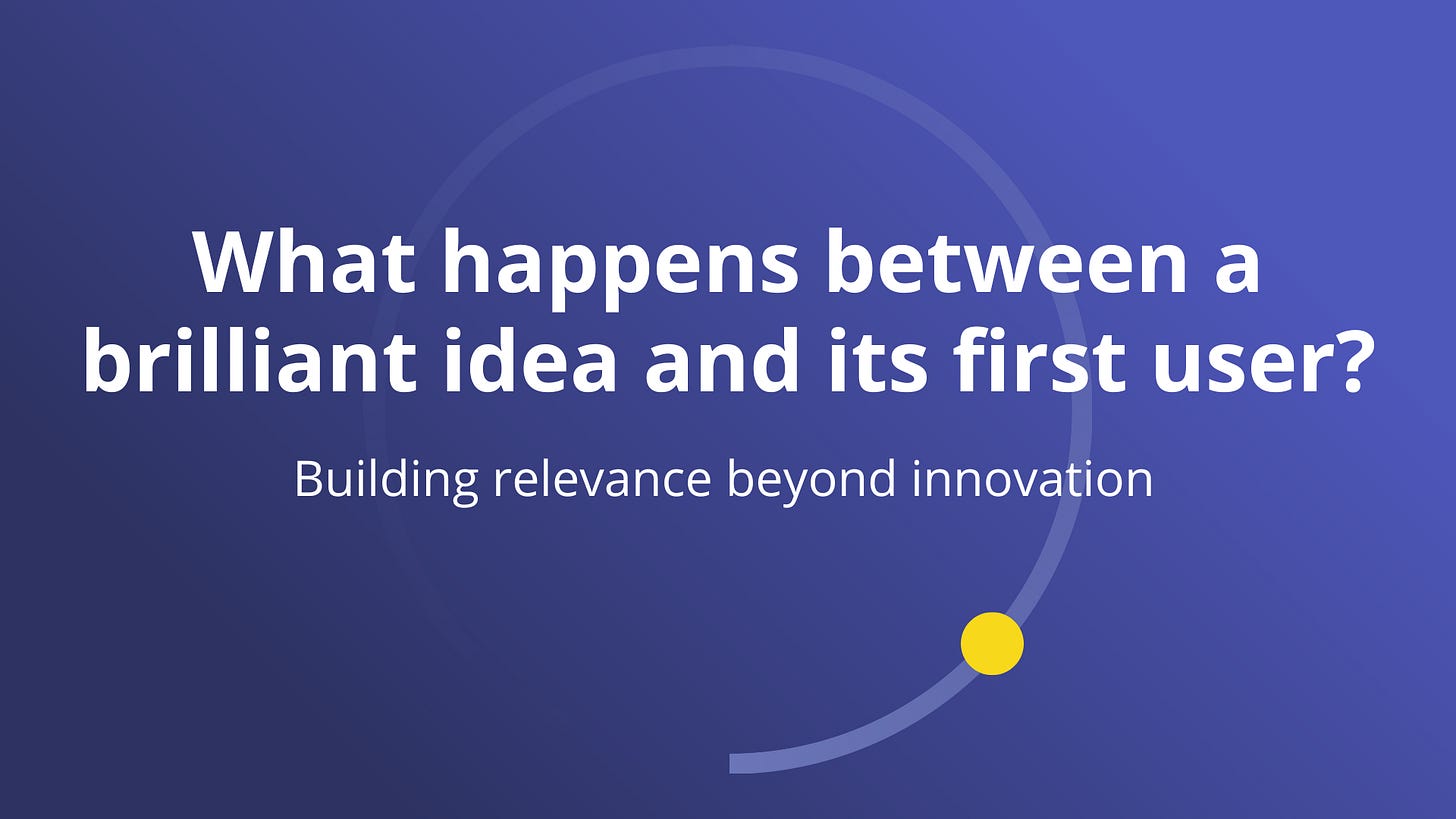 What happens between a brilliant idea and its first user?

Building relevance beyond innovation